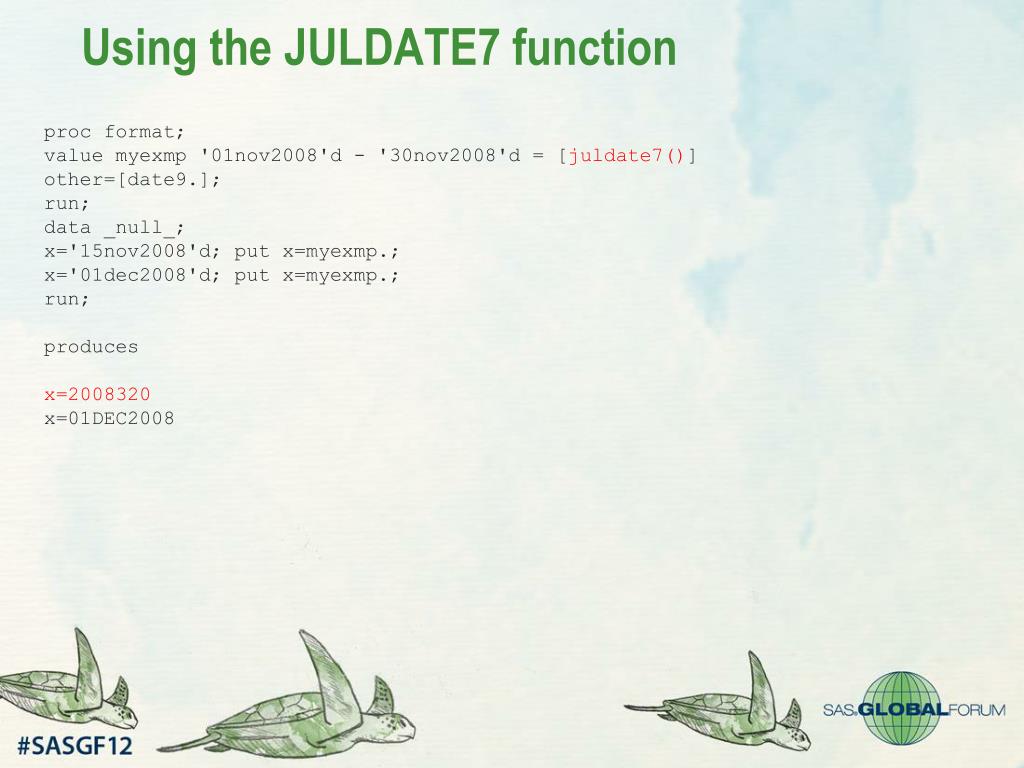 Using the JULDATE7 function

proc format;
value myexmp '01nov2008'd - '30nov2008'd = [juldate7()]
other=[date9.];
run;
data _null_;
x='15nov2008'd; put x=myexmp.;
x='01dec2008'd; put x=myexmp.;
run;

produces

x=2008320
x=01DEC2008

#SASGF12

SAS GLOBAL FORUM